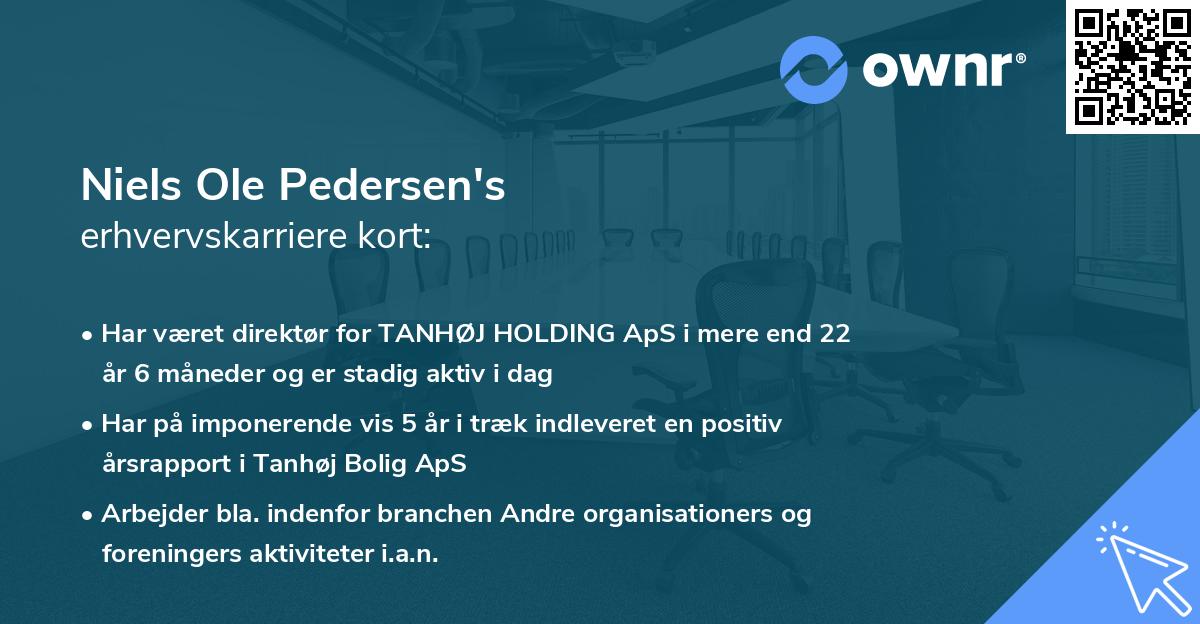 ownr®

Niels Ole Pedersen's
erhvervskarriere kort:

• Har været direktør for TANHØJ HOLDING ApS i mere end 22 år 6 måneder og er stadig aktiv i dag

• Har på imponerende vis 5 år i træk indleveret en positiv årsrapport i Tanhøj Bolig ApS

• Arbejder bla. indenfor branchen Andre organisationers og foreningers aktiviteter i.a.n.